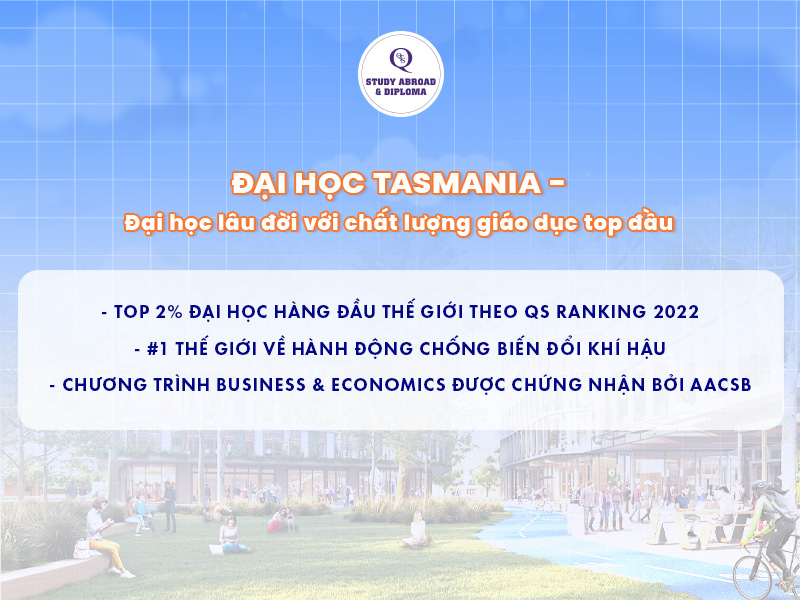 QS
STUDY ABROAD
& DIPLOMA

ĐẠI HỌC TASMANIA -
Đại học lâu đời với chất lượng giáo dục top đầu

- TOP 2% ĐẠI HỌC HÀNG ĐẦU THẾ GIỚI THEO QS RANKING 2022
- #1 THẾ GIỚI VỀ HÀNH ĐỘNG CHỐNG BIẾN ĐỔI KHÍ HẬU
- CHƯƠNG TRÌNH BUSINESS & ECONOMICS ĐƯỢC CHỨNG NHẬN BỞI AACSB